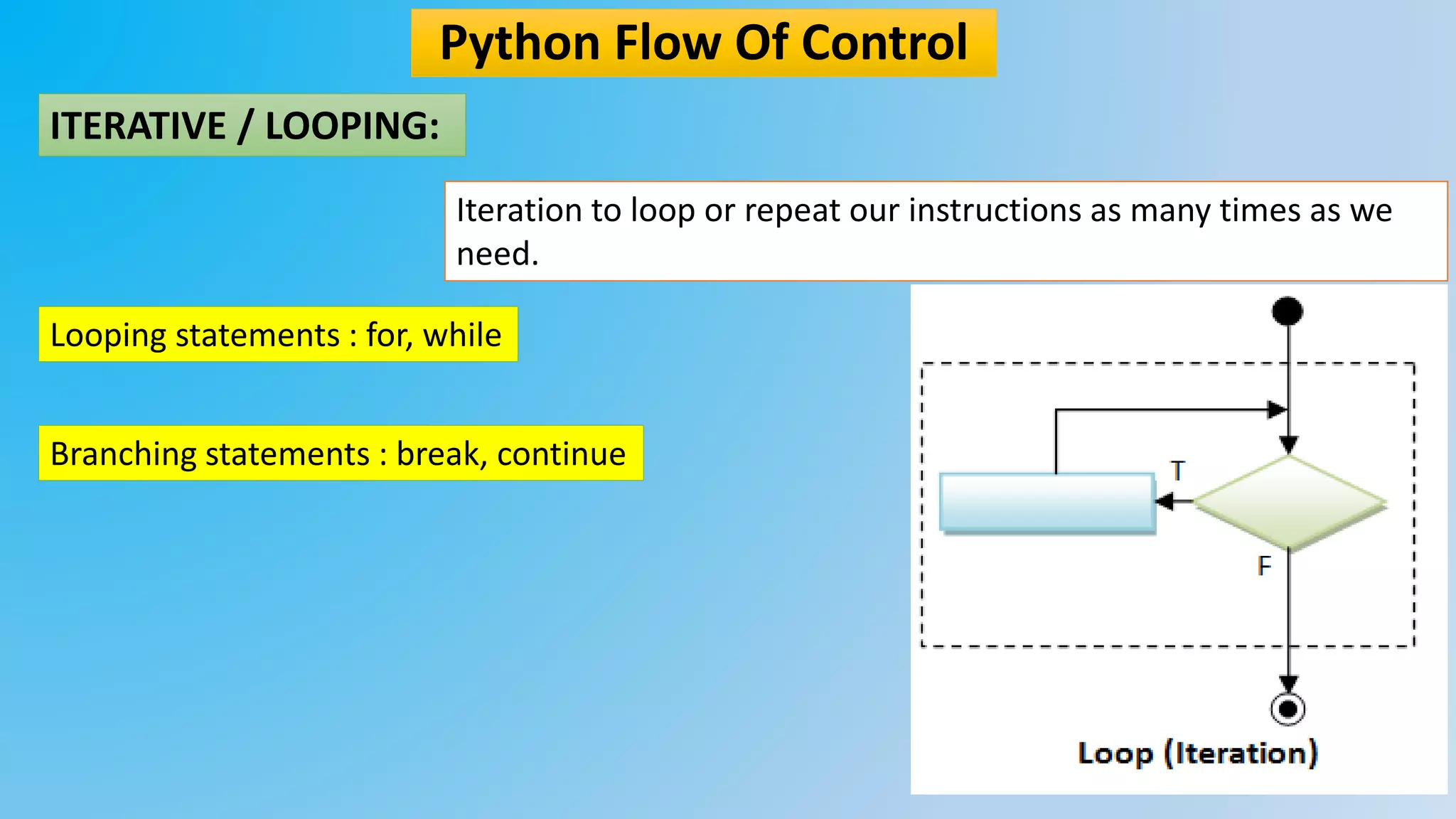 Python Flow Of Control

ITERATIVE / LOOPING:

Iteration to loop or repeat our instructions as many times as we need.

Looping statements : for, while

Branching statements : break, continue

T

F

Loop (Iteration)